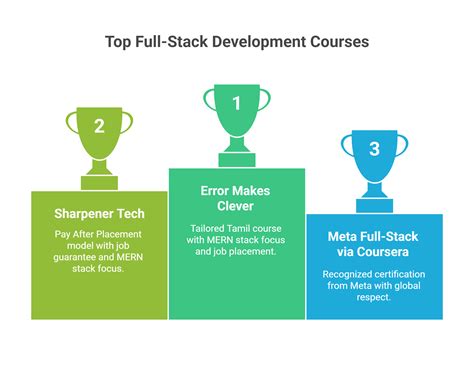 Top Full-Stack Development Courses

2

Sharpener Tech

Pay After Placement model with job guarantee and MERN stack focus.

1

Error Makes Clever

Tailored Tamil course with MERN stack focus and job placement.

3

Meta Full-Stack via Coursera

Recognized certification from Meta with global respect.